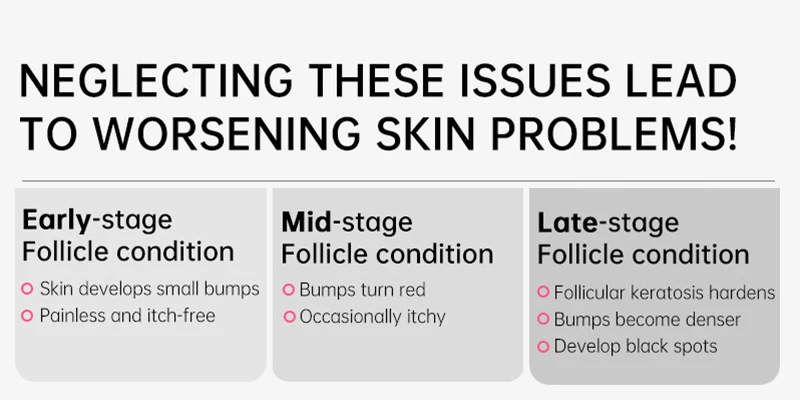 NEGLECTING THESE ISSUES LEAD TO WORSENING SKIN PROBLEMS!

Early-stage Follicle condition
Skin develops small bumps
Painless and itch-free

Mid-stage Follicle condition
Bumps turn red
Occasionally itchy

Late-stage Follicle condition
Follicular keratosis hardens
Bumps become denser
Develop black spots